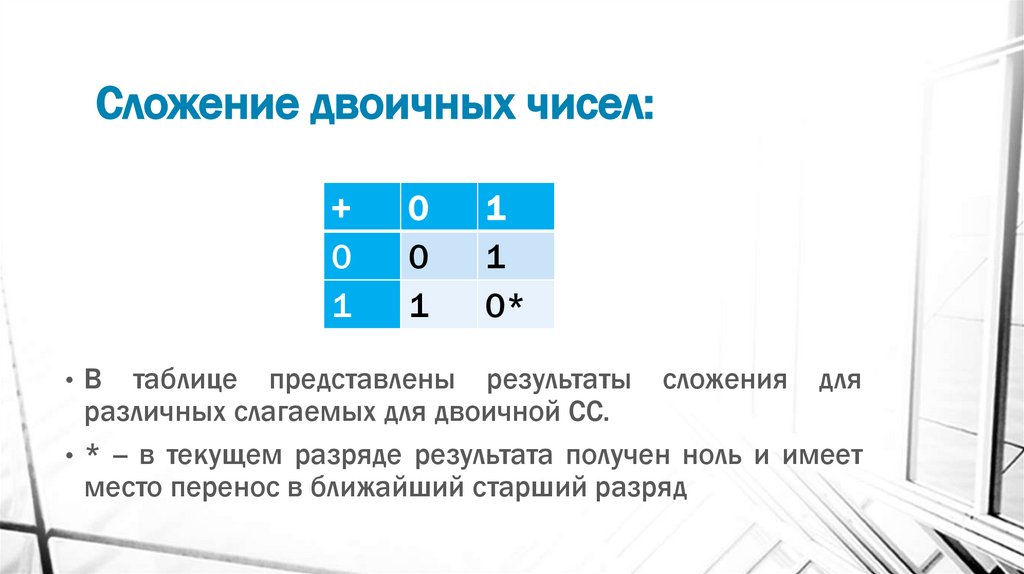 Сложение двоичных чисел:

| + | 0 | 1 |
|---|---|---|
| 0 | 0 | 1 |
| 1 | 1 | 0* |

• В таблице представлены результаты сложения для различных слагаемых для двоичной СС.

• * – в текущем разряде результата получен ноль и имеет место перенос в ближайший старший разряд